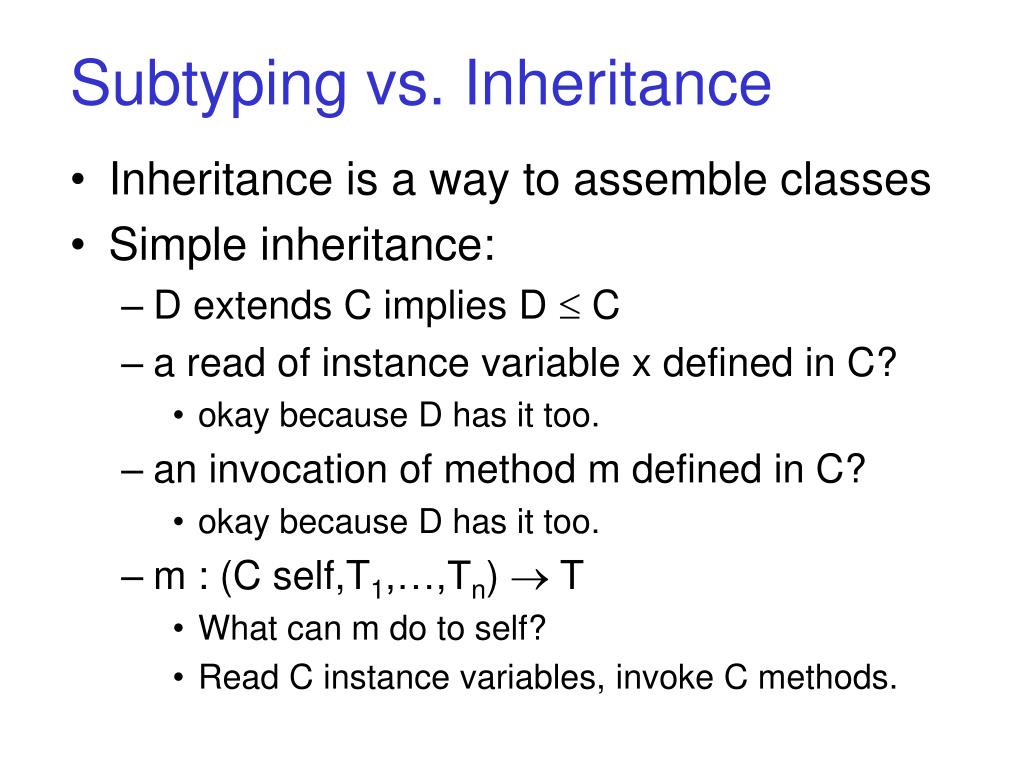 Subtyping vs. Inheritance

• Inheritance is a way to assemble classes
• Simple inheritance:
– D extends C implies D $\leq$ C
– a read of instance variable x defined in C?
• okay because D has it too.
– an invocation of method m defined in C?
• okay because D has it too.
– m : (C self,$T_1$,…,$T_n$) $\rightarrow$ T
• What can m do to self?
• Read C instance variables, invoke C methods.